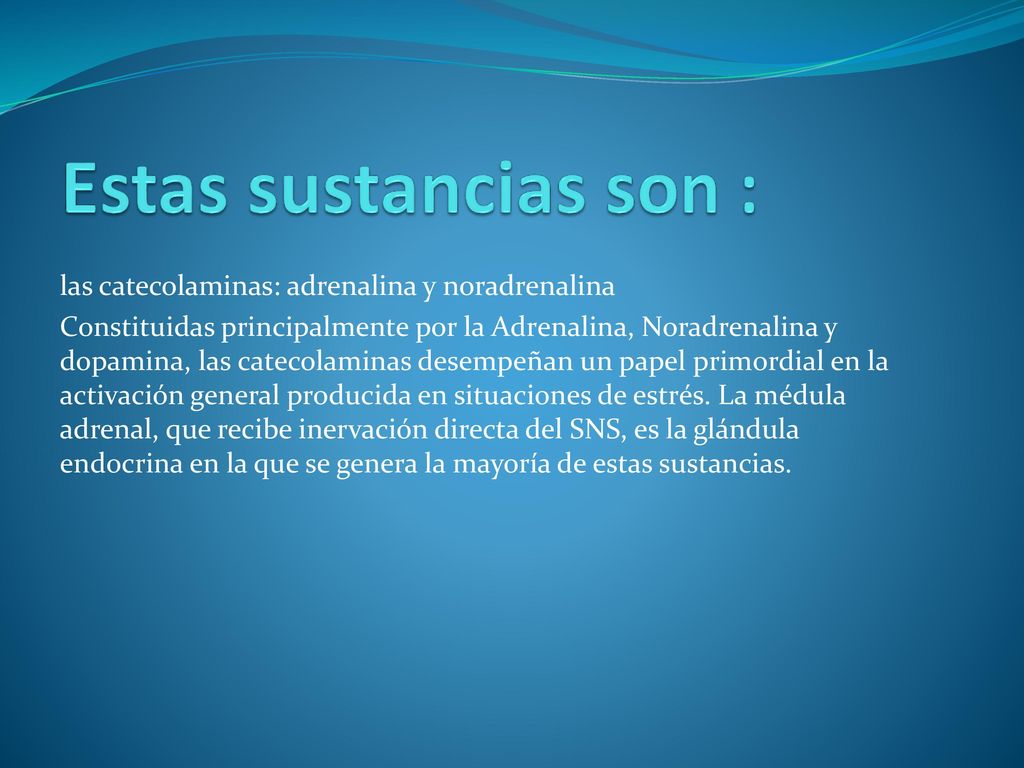 Estas sustancias son :

las catecolaminas: adrenalina y noradrenalina

Constituidas principalmente por la Adrenalina, Noradrenalina y dopamina, las catecolaminas desempeñan un papel primordial en la activación general producida en situaciones de estrés. La médula adrenal, que recibe inervación directa del SNS, es la glándula endocrina en la que se genera la mayoría de estas sustancias.